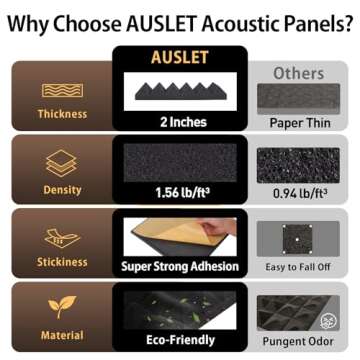 Why Choose AUSLET Acoustic Panels?

|  | AUSLET | Others |
|---|---|---|
| Thickness | 2 Inches | Paper Thin |
| Density | 1.56 lb/ft³ | 0.94 lb/ft³ |
| Stickiness | Super Strong Adhesion | Easy to Fall Off |
| Material | Eco-Friendly | Pungent Odor |